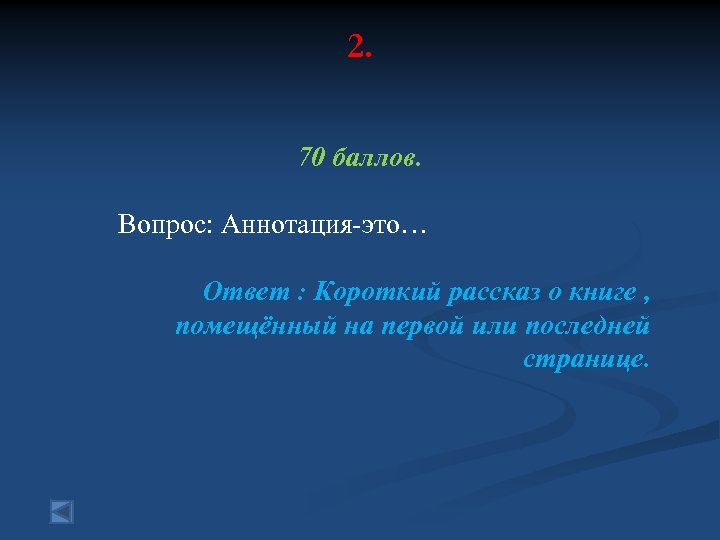 2.

70 баллов.

Вопрос: Аннотация-это…

Ответ : Короткий рассказ о книге , помещённый на первой или последней странице.